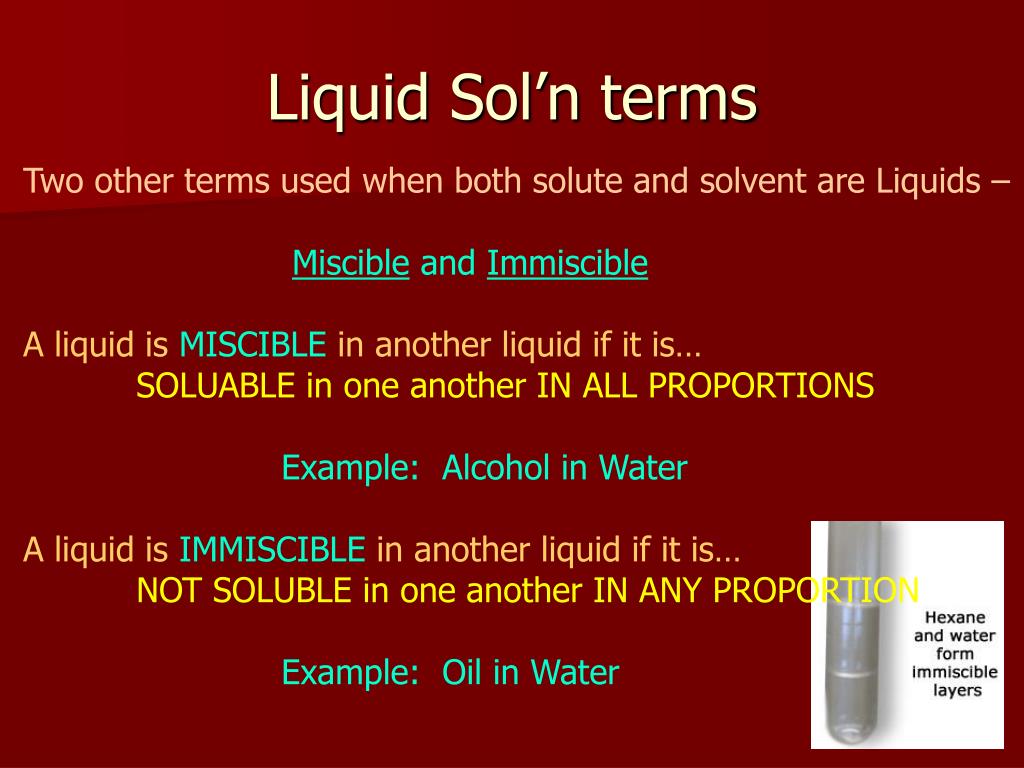 Liquid Sol’n terms

Two other terms used when both solute and solvent are Liquids –

Miscible and Immiscible

A liquid is MISCIBLE in another liquid if it is…
SOLUABLE in one another IN ALL PROPORTIONS

Example: Alcohol in Water

A liquid is IMMISCIBLE in another liquid if it is…
NOT SOLUBLE in one another IN ANY PROPORTION

Example: Oil in Water

Hexane and water form immiscible layers